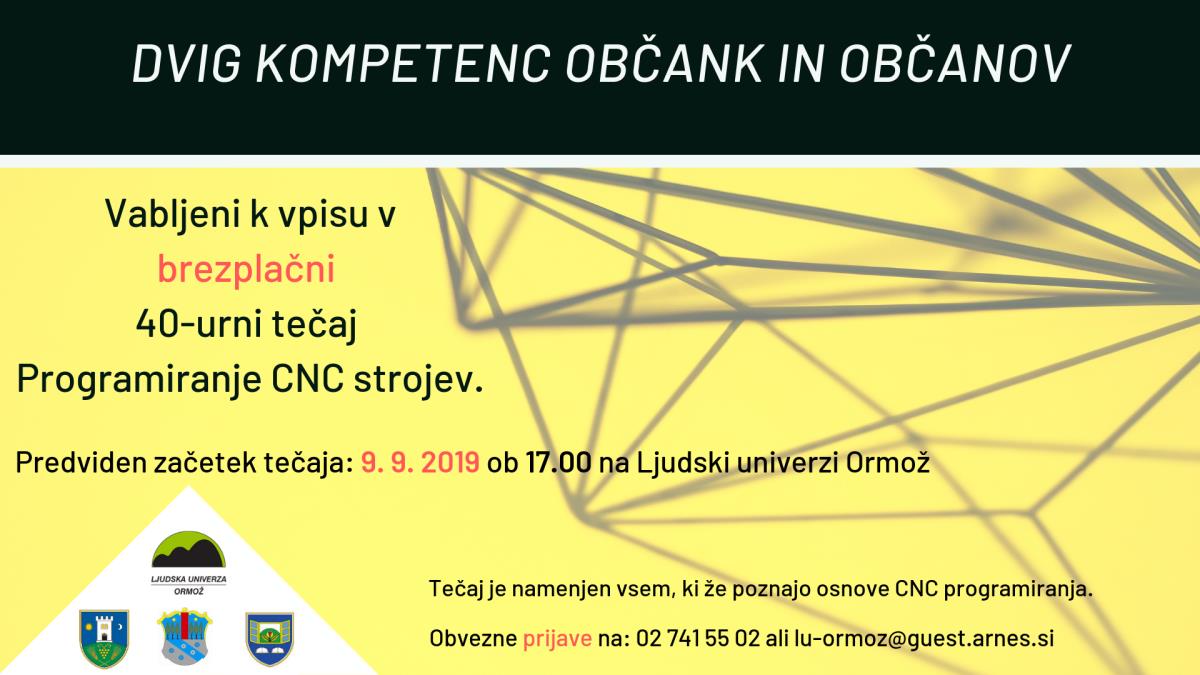 DVIG KOMPETENC OBČANK IN OBČANOV

Vabljeni k vpisu v
brezplačni
40-urni tečaj
Programiranje CNC strojev.

Predviden začetek tečaja: 9. 9. 2019 ob 17.00 na Ljudski univerzi Ormož

LJUDSKA UNIVERZA ORMOŽ

Tečaj je namenjen vsem, ki že poznajo osnove CNC programiranja.

Obvezne prijave na: 02 741 55 02 ali lu-ormoz@guest.arnes.si